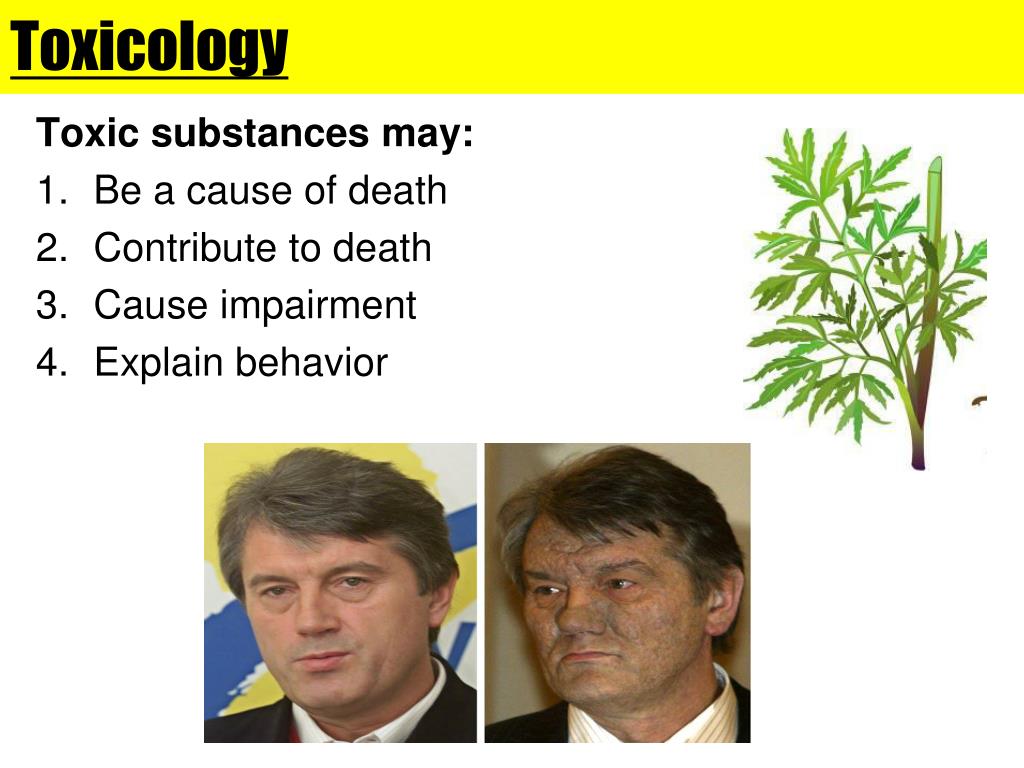 Toxicology

Toxic substances may:
1. Be a cause of death
2. Contribute to death
3. Cause impairment
4. Explain behavior